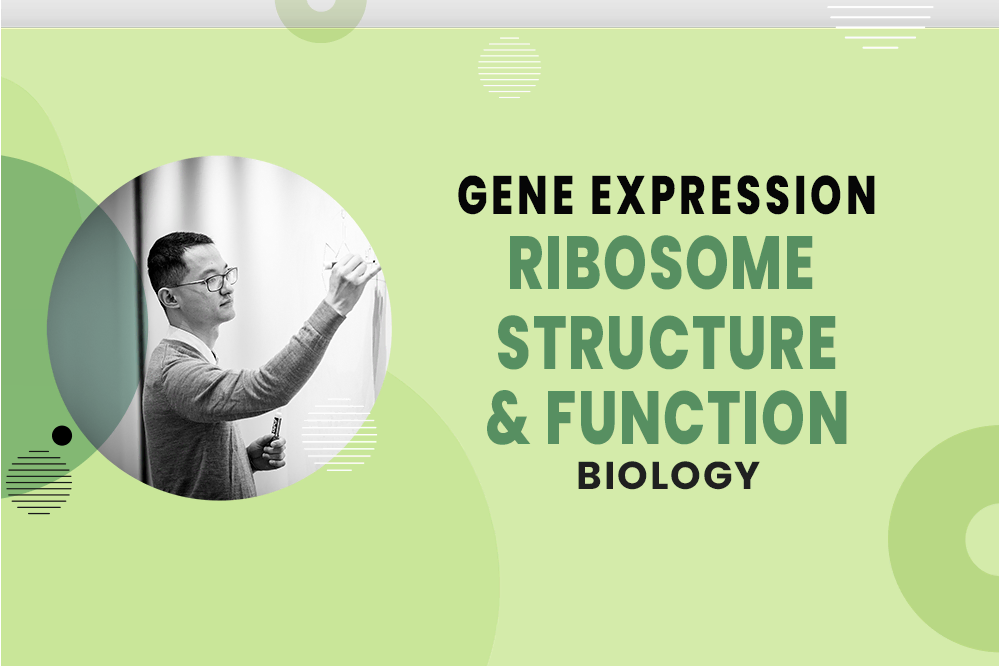 GENE EXPRESSION
RIBOSOME STRUCTURE & FUNCTION
BIOLOGY